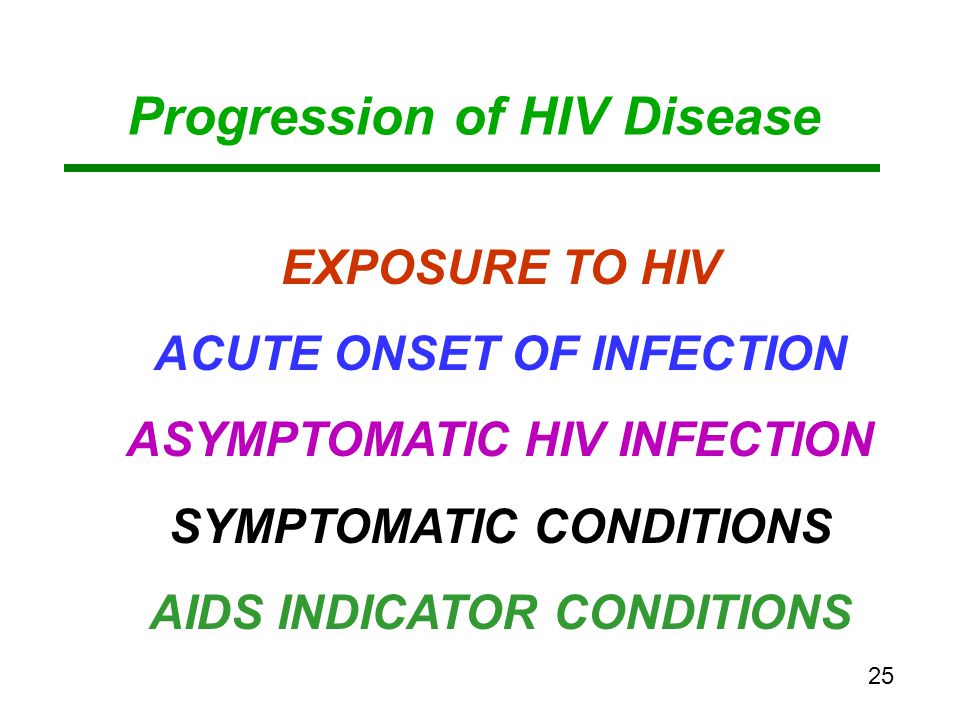 Progression of HIV Disease

EXPOSURE TO HIV

ACUTE ONSET OF INFECTION

ASYMPTOMATIC HIV INFECTION

SYMPTOMATIC CONDITIONS

AIDS INDICATOR CONDITIONS

25